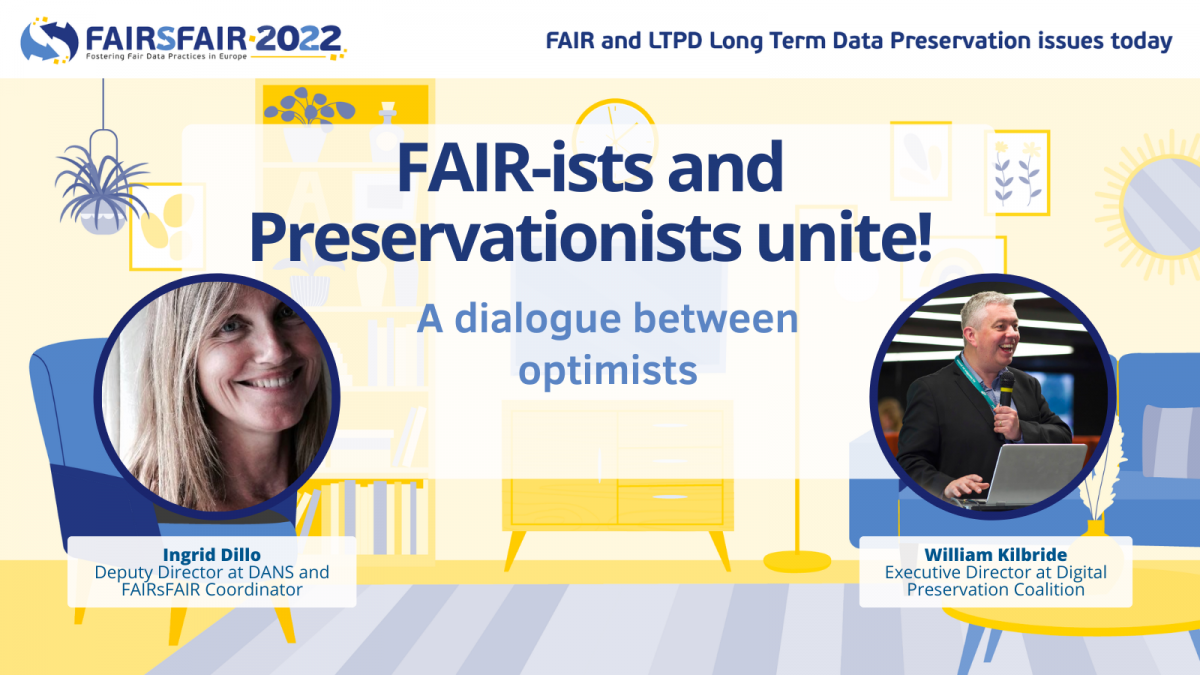 FAIRSFAIR·2022
Fostering Fair Data Practices in Europe

FAIR and LTPD Long Term Data Preservation issues today

FAIR-ists and Preservationists unite!

A dialogue between optimists

Ingrid Dillo
Deputy Director at DANS and FAIRsFAIR Coordinator

William Kilbride
Executive Director at Digital Preservation Coalition